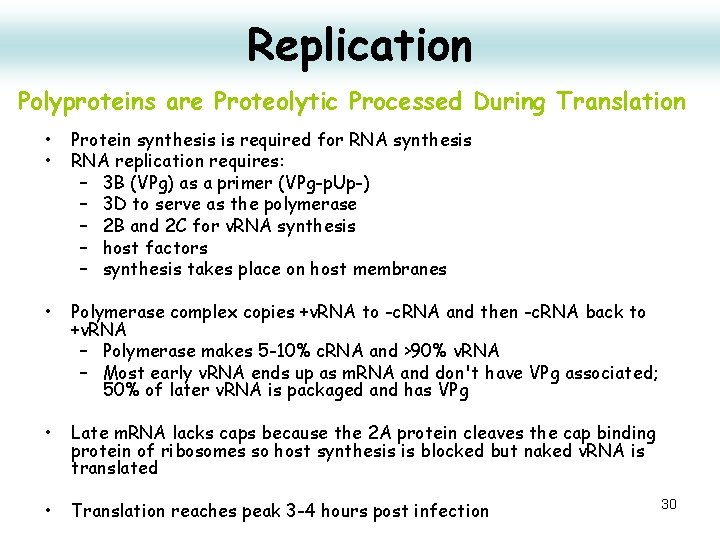 Replication

Polyproteins are Proteolytic Processed During Translation

• Protein synthesis is required for RNA synthesis
• RNA replication requires:
  – 3B (VPg) as a primer (VPg-pUp-)
  – 3D to serve as the polymerase
  – 2B and 2C for vRNA synthesis
  – host factors
  – synthesis takes place on host membranes

• Polymerase complex copies +vRNA to -cRNA and then -cRNA back to +vRNA
  – Polymerase makes 5-10% cRNA and >90% vRNA
  – Most early vRNA ends up as mRNA and don't have VPg associated; 50% of later vRNA is packaged and has VPg

• Late mRNA lacks caps because the 2A protein cleaves the cap binding protein of ribosomes so host synthesis is blocked but naked vRNA is translated

• Translation reaches peak 3-4 hours post infection

30